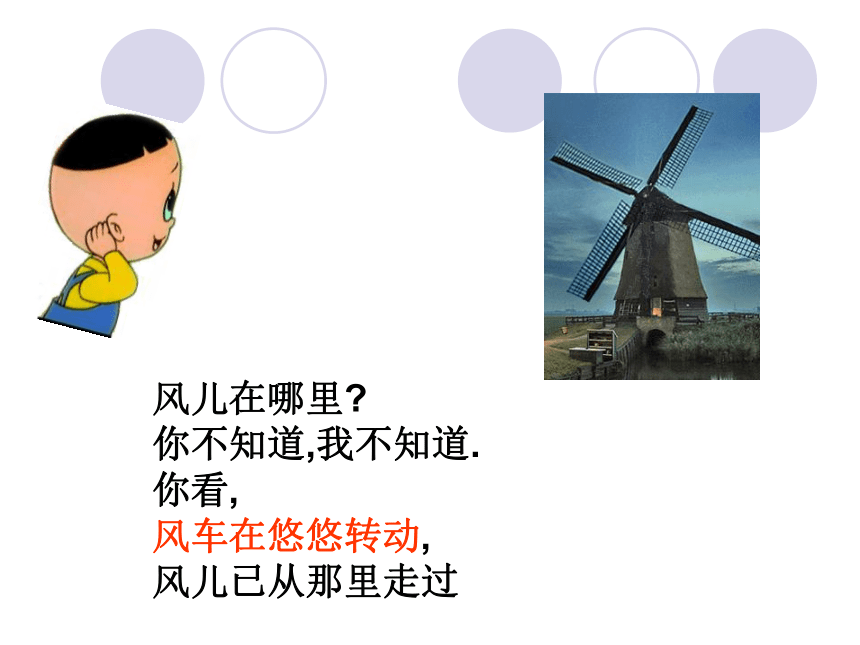 风儿在哪里?
你不知道,我不知道.
你看,
风车在悠悠转动,
风儿已从那里走过